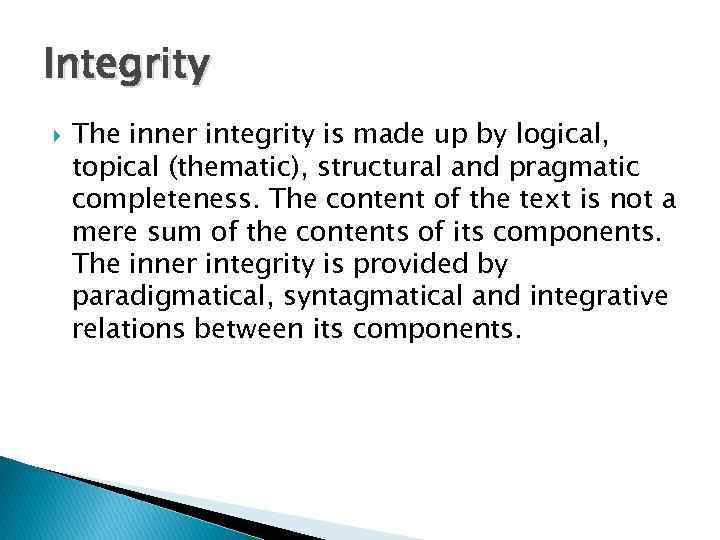 Integrity

The inner integrity is made up by logical, topical (thematic), structural and pragmatic completeness. The content of the text is not a mere sum of the contents of its components. The inner integrity is provided by paradigmatical, syntagmatical and integrative relations between its components.